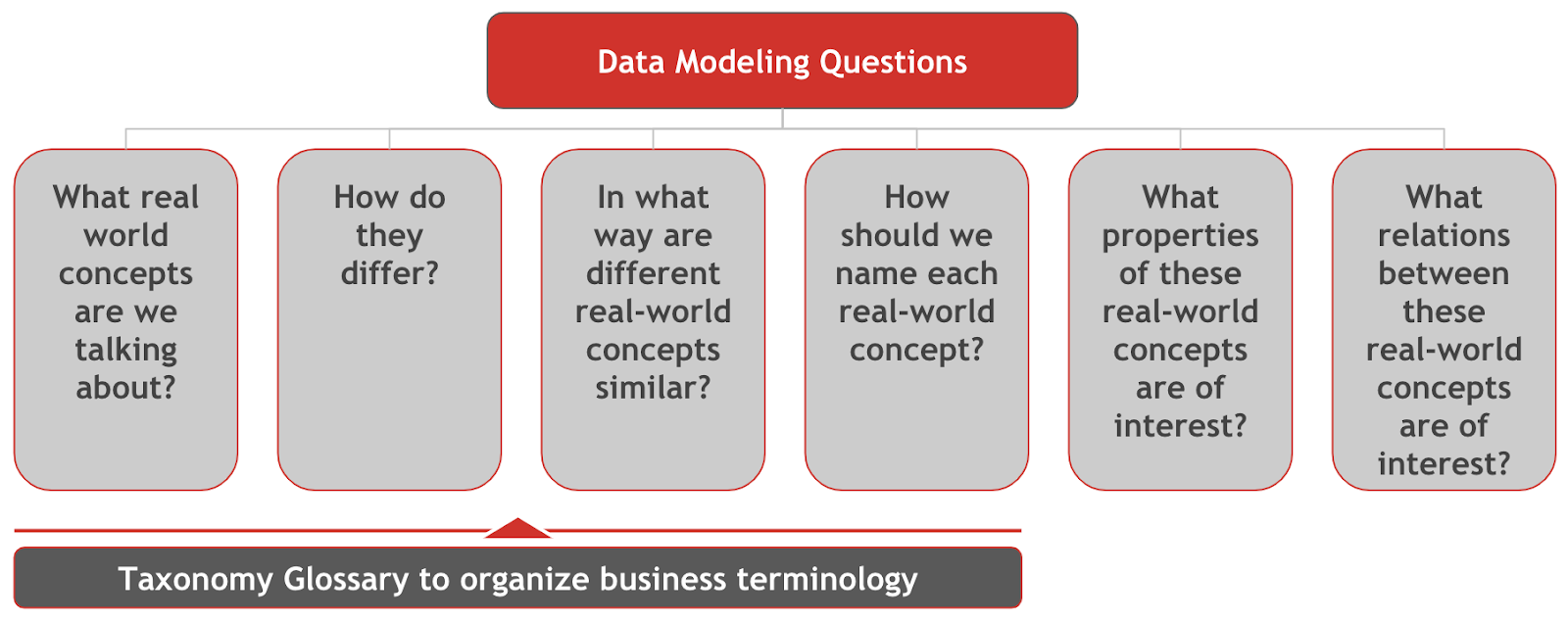 Data Modeling Questions

What real world concepts are we talking about?

How do they differ?

In what way are different real-world concepts similar?

How should we name each real-world concept?

What properties of these real-world concepts are of interest?

What relations between these real-world concepts are of interest?

Taxonomy Glossary to organize business terminology